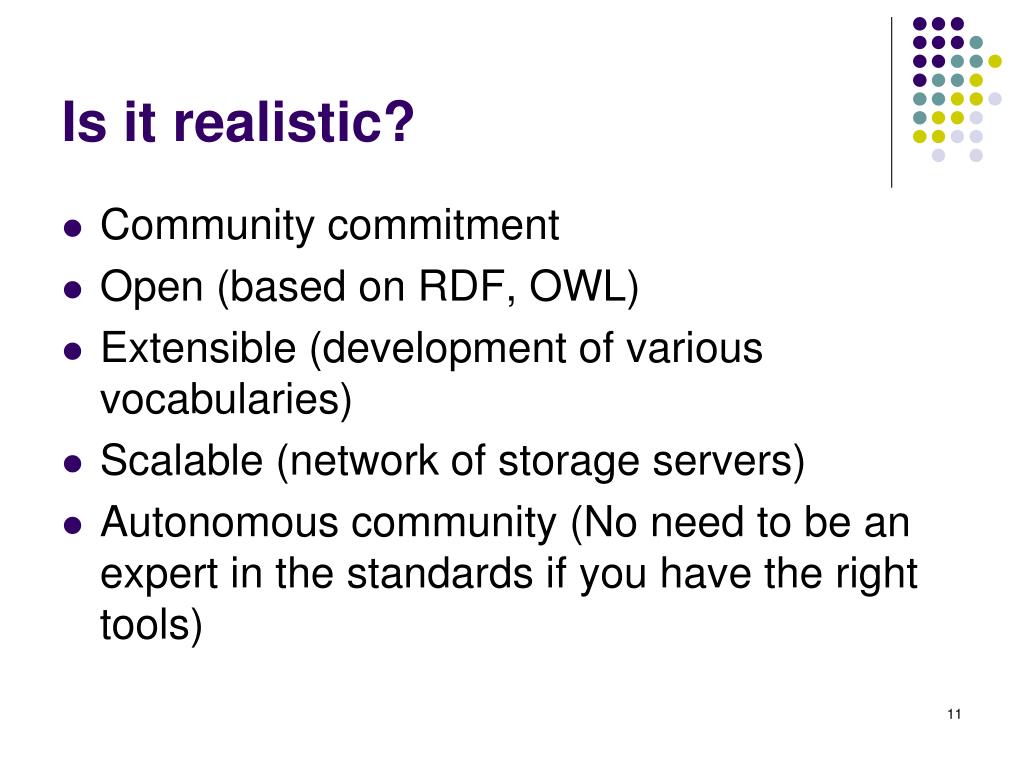 Is it realistic?

- Community commitment
- Open (based on RDF, OWL)
- Extensible (development of various vocabularies)
- Scalable (network of storage servers)
- Autonomous community (No need to be an expert in the standards if you have the right tools)

11